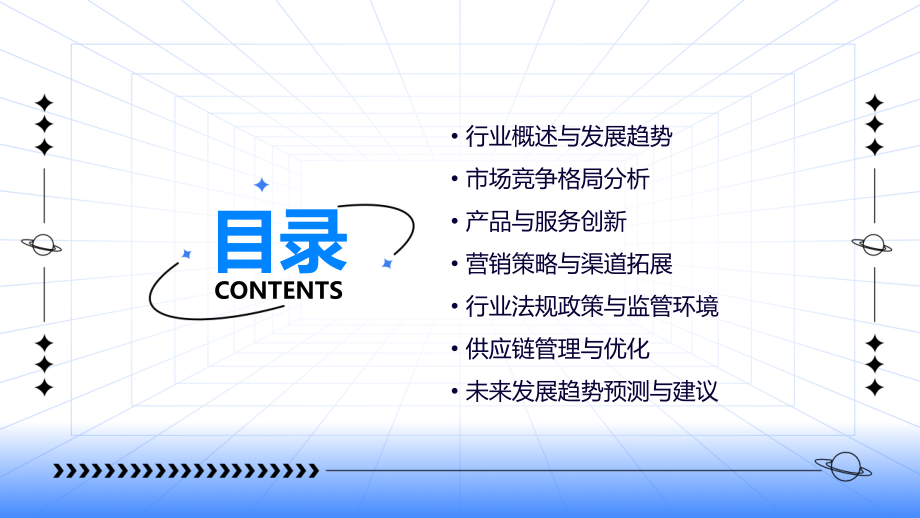 目录
CONTENTS

• 行业概述与发展趋势
• 市场竞争格局分析
• 产品与服务创新
• 营销策略与渠道拓展
• 行业法规政策与监管环境
• 供应链管理与优化
• 未来发展趋势预测与建议